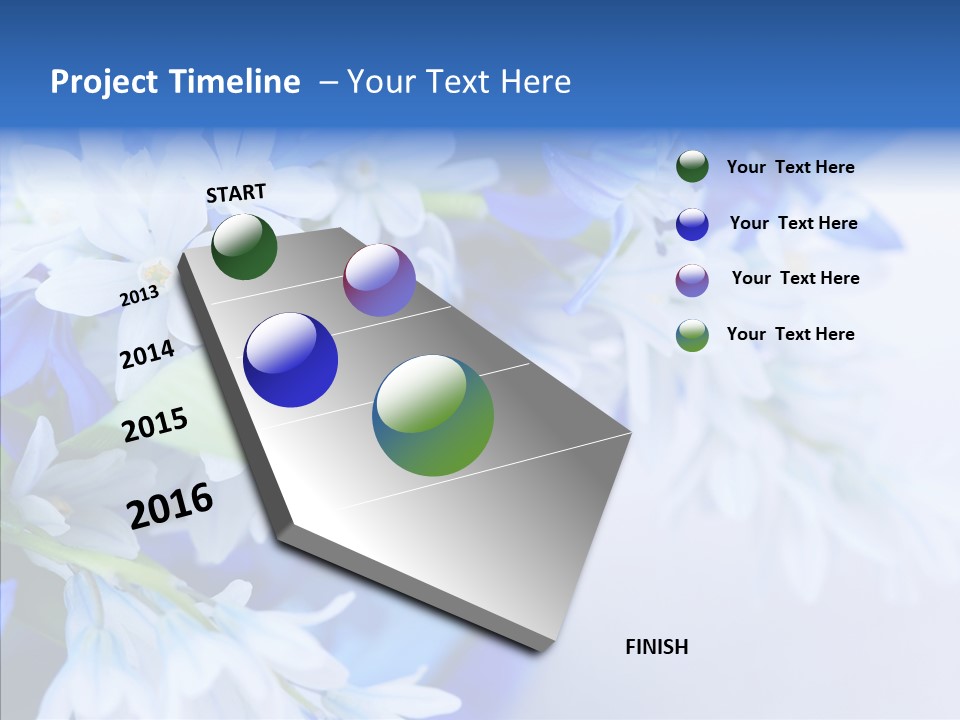 Project Timeline – Your Text Here

START

2013

2014

2015

2016

FINISH

Your Text Here

Your Text Here

Your Text Here

Your Text Here